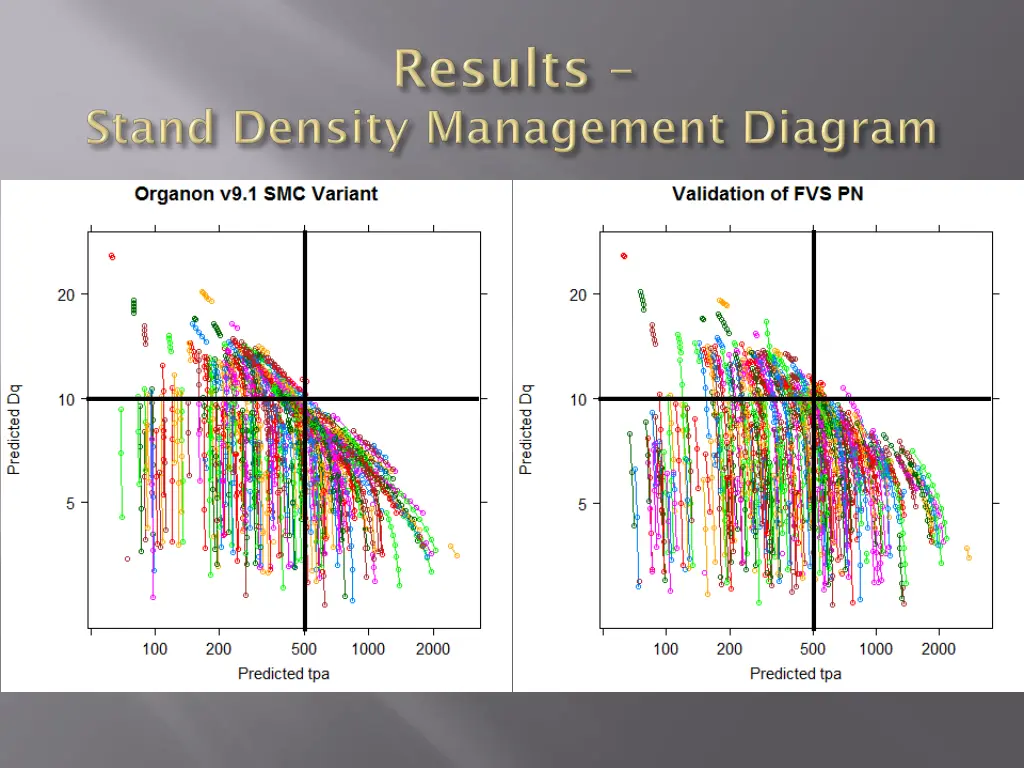 Results –
Stand Density Management Diagram

Organon v9.1 SMC Variant

Predicted Dq

20
10
5

100 200 500 1000 2000

Predicted tpa

Validation of FVS PN

Predicted Dq

20
10
5

100 200 500 1000 2000

Predicted tpa